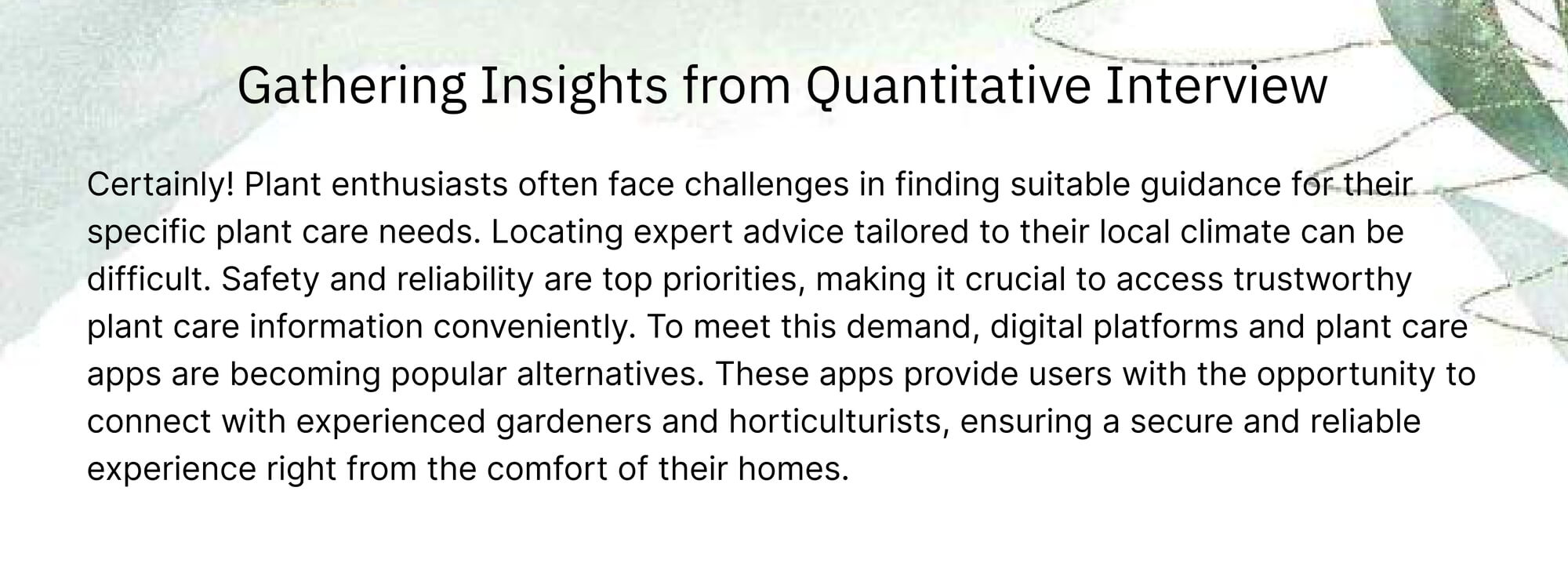 Gathering Insights from Quantitative Interview

Certainly! Plant enthusiasts often face challenges in finding suitable guidance for their specific plant care needs. Locating expert advice tailored to their local climate can be difficult. Safety and reliability are top priorities, making it crucial to access trustworthy plant care information conveniently. To meet this demand, digital platforms and plant care apps are becoming popular alternatives. These apps provide users with the opportunity to connect with experienced gardeners and horticulturists, ensuring a secure and reliable experience right from the comfort of their homes.